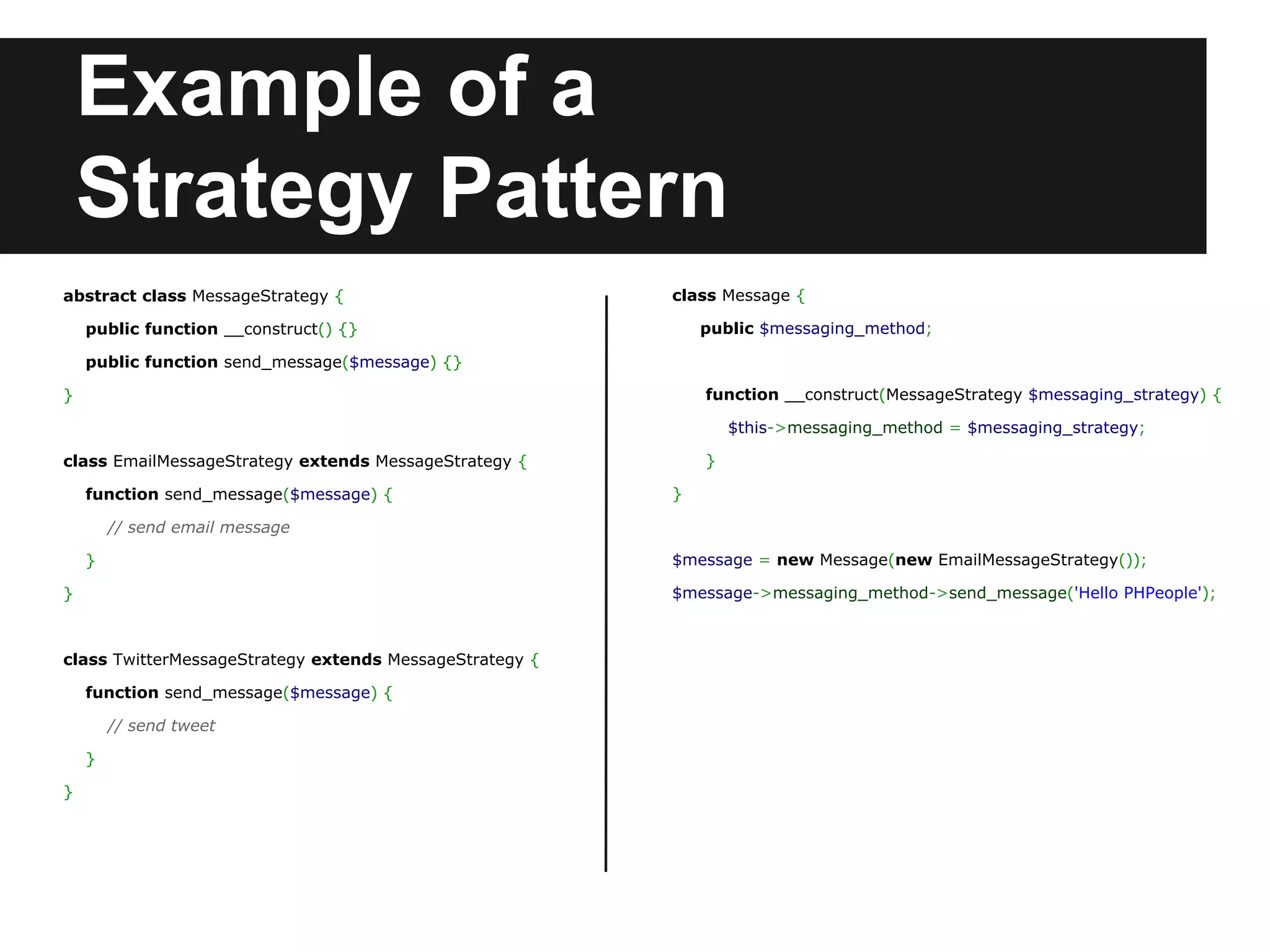 Example of a Strategy Pattern

abstract class MessageStrategy {
public function __construct() {}
public function send_message($message) {}
}

class EmailMessageStrategy extends MessageStrategy {
function send_message($message) {
// send email message
}
}

class TwitterMessageStrategy extends MessageStrategy {
function send_message($message) {
// send tweet
}
}

class Message {
public $messaging_method;

function __construct(MessageStrategy $messaging_strategy) {
$this->messaging_method = $messaging_strategy;
}
}

$message = new Message(new EmailMessageStrategy());
$message->messaging_method->send_message('Hello PHPeople');